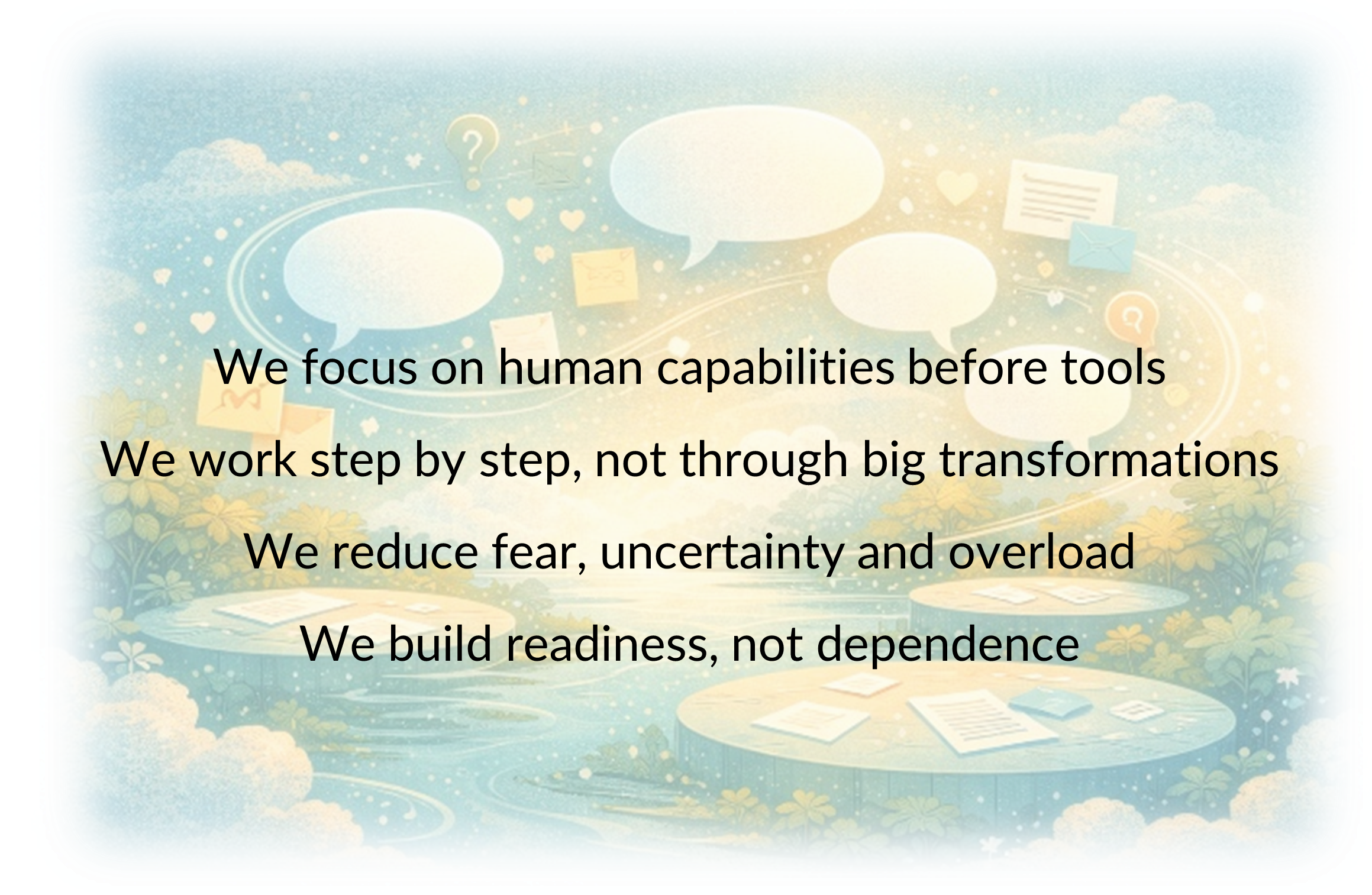 We focus on human capabilities before tools

We work step by step, not through big transformations

We reduce fear, uncertainty and overload

We build readiness, not dependence